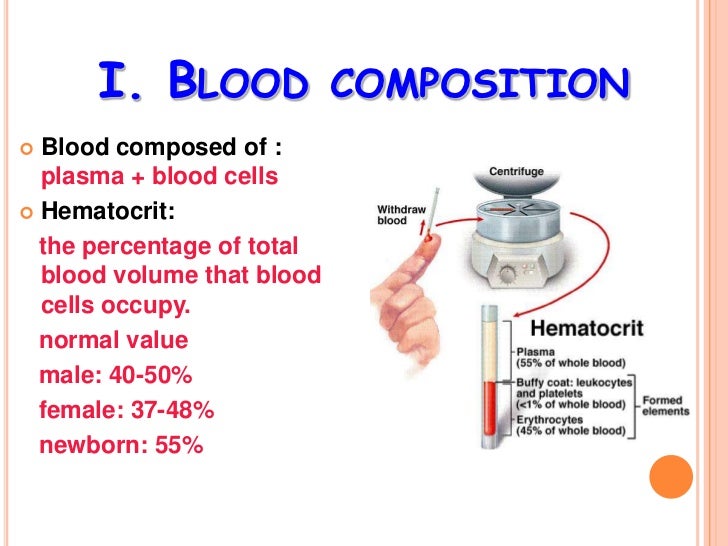 I. BLOOD COMPOSITION

Blood composed of : plasma + blood cells

Hematocrit:

the percentage of total blood volume that blood cells occupy.

normal value

male: 40-50%

female: 37-48%

newborn: 55%

Centrifuge

Withdraw blood

Hematocrit

Plasma (55% of whole blood)

Buffy coat: leukocytes and platelets (<1% of whole blood)

Erythrocytes (45% of whole blood)

Formed elements